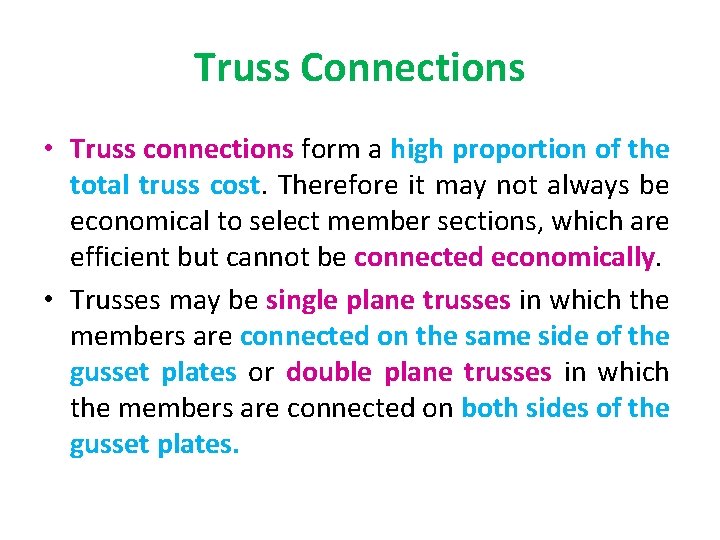 Truss Connections

• Truss connections form a high proportion of the total truss cost. Therefore it may not always be economical to select member sections, which are efficient but cannot be connected economically.

• Trusses may be single plane trusses in which the members are connected on the same side of the gusset plates or double plane trusses in which the members are connected on both sides of the gusset plates.